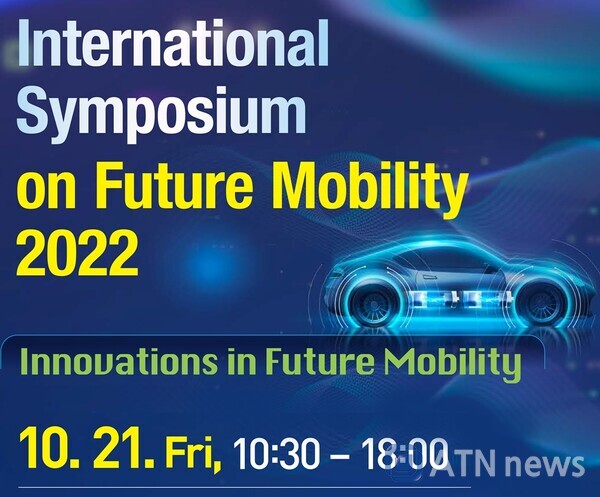 International Symposium on Future Mobility 2022

Innovations in Future Mobility

10. 21. Fri, 10:30 – 18:00

ATN news